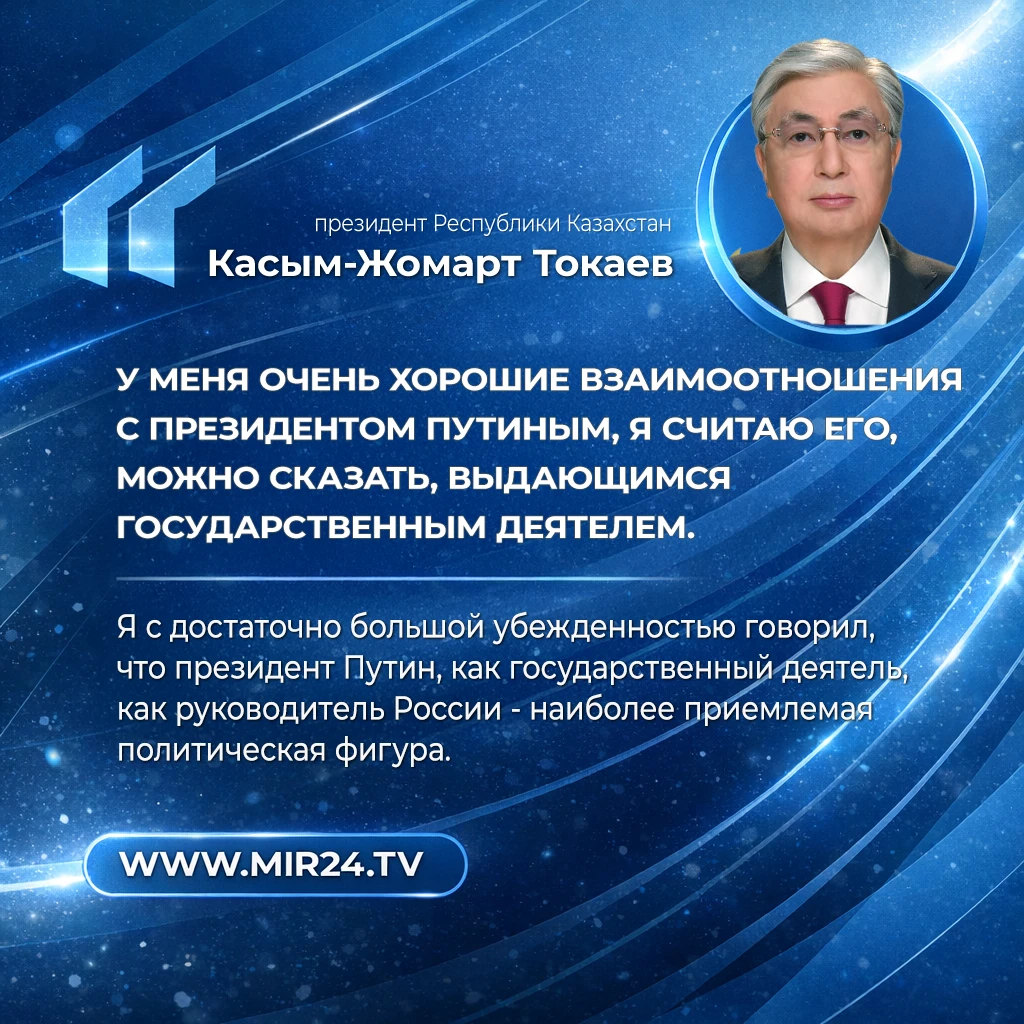 президент Республики Казахстан
Касым-Жомарт Токаев

У МЕНЯ ОЧЕНЬ ХОРОШИЕ ВЗАИМООТНОШЕНИЯ С ПРЕЗИДЕНТОМ ПУТИНЫМ, Я СЧИТАЮ ЕГО, МОЖНО СКАЗАТЬ, ВЫДАЮЩИМСЯ ГОСУДАРСТВЕННЫМ ДЕЯТЕЛЕМ.

Я с достаточно большой убежденностью говорил, что президент Путин, как государственный деятель, как руководитель России - наиболее приемлемая политическая фигура.

WWW.MIR24.TV